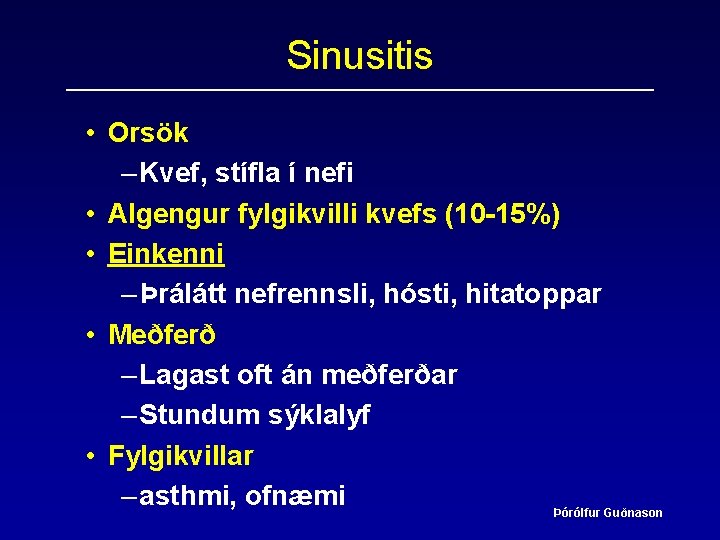 Sinusitis

• Orsök
– Kvef, stífla í nefi
• Algengur fylgikvilli kvefs (10-15%)
• Einkenni
– Þrálátt nefrennsli, hósti, hitatoppar
• Meðferð
– Lagast oft án meðferðar
– Stundum sýklalyf
• Fylgikvillar
– asthmi, ofnæmi

Þórólfur Guðnason